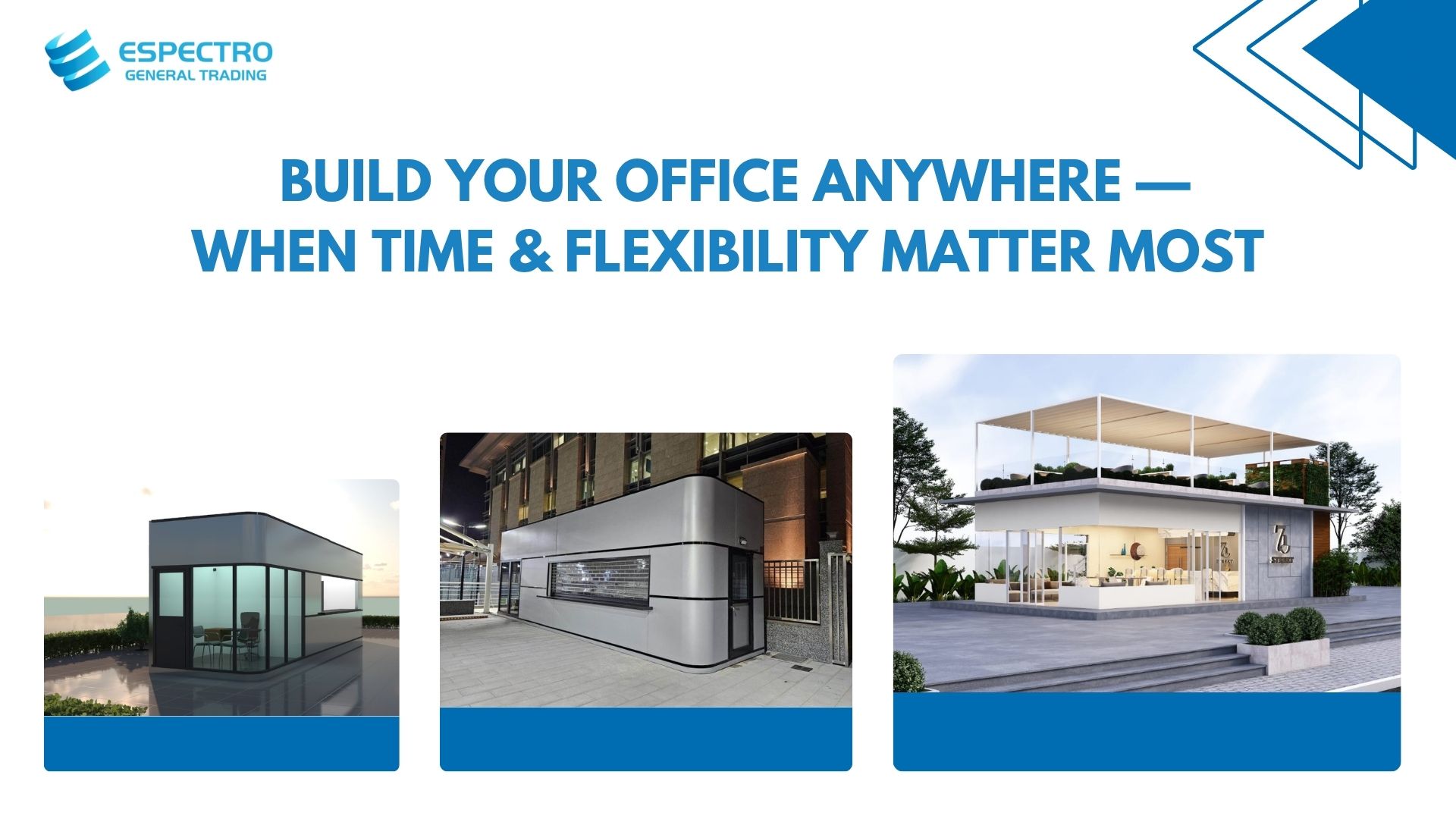 ESPECTRO
GENERAL TRADING

BUILD YOUR OFFICE ANYWHERE —
WHEN TIME & FLEXIBILITY MATTER MOST

STREET